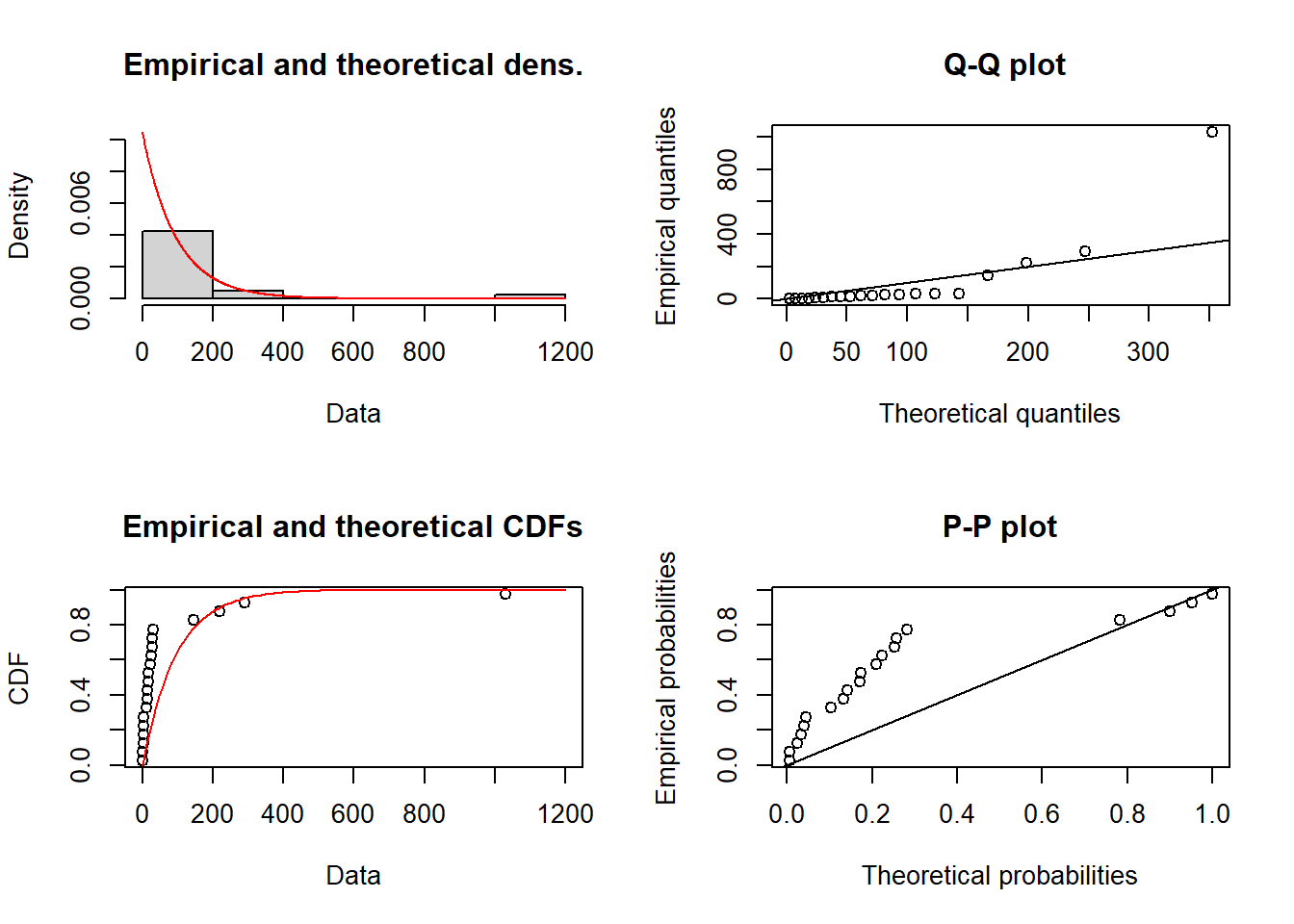 Empirical and theoretical dens.

Density

0.000 0.006

0 200 400 600 800 1200

Data

Q-Q plot

Empirical quantiles

0 400 800

0 50 100 200 300

Theoretical quantiles

Empirical and theoretical CDFs

CDF

0.0 0.4 0.8

0 200 400 600 800 1200

Data

P-P plot

Empirical probabilities

0.0 0.4 0.8

0.0 0.2 0.4 0.6 0.8 1.0

Theoretical probabilities